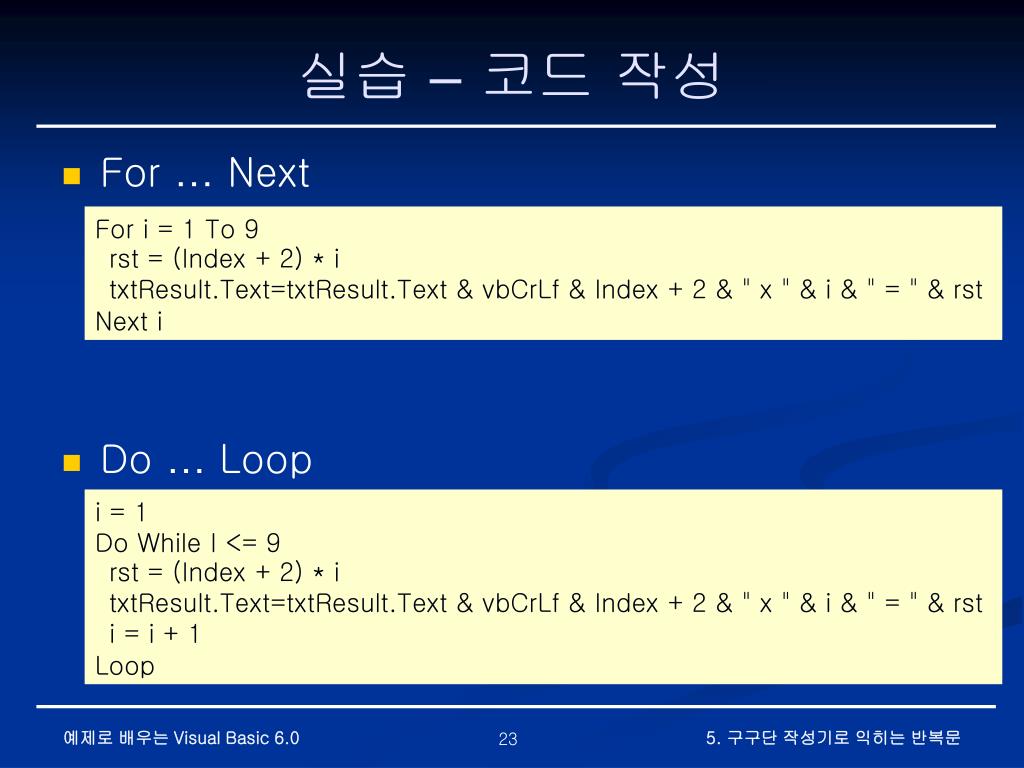 실습 – 코드 작성

For … Next

For i = 1 To 9
rst = (Index + 2) * i
txtResult.Text=txtResult.Text & vbCrLf & Index + 2 & " x " & i & " = " & rst
Next i

Do … Loop

i = 1
Do While I <= 9
rst = (Index + 2) * i
txtResult.Text=txtResult.Text & vbCrLf & Index + 2 & " x " & i & " = " & rst
i = i + 1
Loop

예제로 배우는 Visual Basic 6.0

23

5. 구구단 작성기로 익히는 반복문